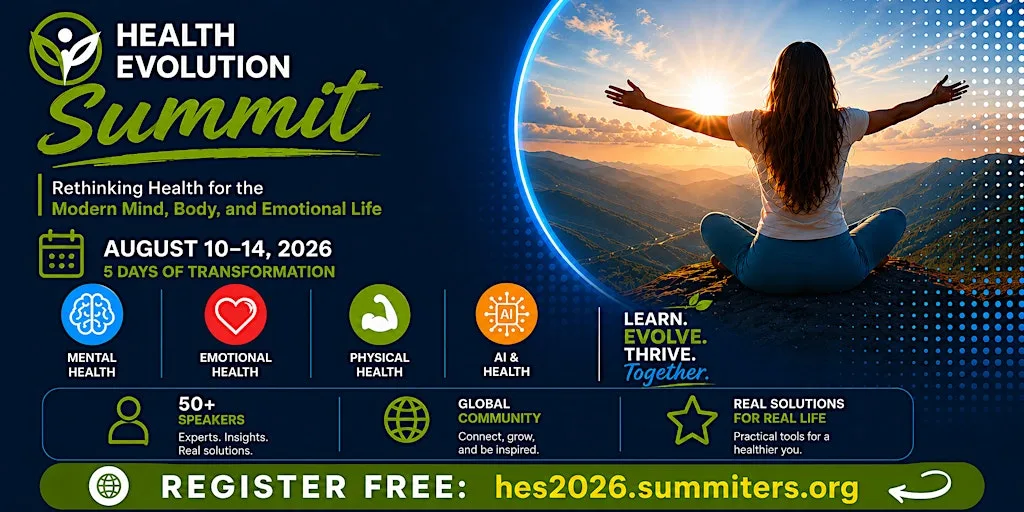 HEALTH EVOLUTION
Summit

Rethinking Health for the
Modern Mind, Body, and Emotional Life

AUGUST 10–14, 2026
5 DAYS OF TRANSFORMATION

MENTAL HEALTH

EMOTIONAL HEALTH

PHYSICAL HEALTH

AI

AI & HEALTH

LEARN.
EVOLVE.
THRIVE.
Together.

50+
SPEAKERS
Experts. Insights. Real solutions.

GLOBAL
COMMUNITY
Connect, grow, and be inspired.

REAL SOLUTIONS
FOR REAL LIFE
Practical tools for a healthier you.

REGISTER FREE: hes2026.summiters.org